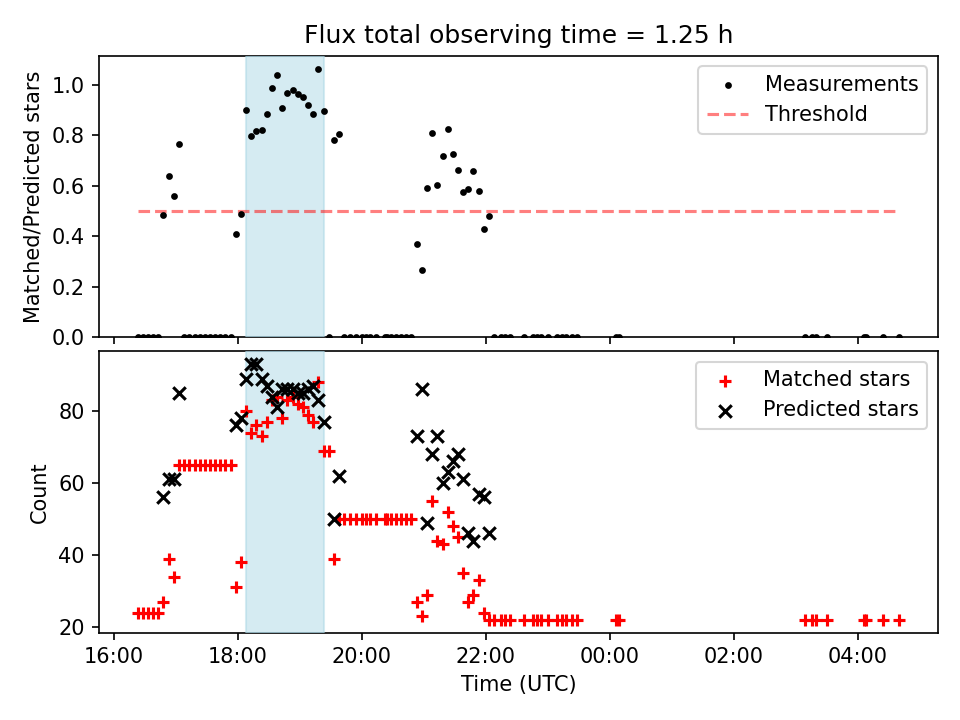 Flux total observing time = 1.25 h

Matched/Predicted stars

1.0
0.8
0.6
0.4
0.2
0.0

Measurements
Threshold

Count

80
60
40
20

Matched stars
Predicted stars

16:00
18:00
20:00
22:00
00:00
02:00
04:00

Time (UTC)